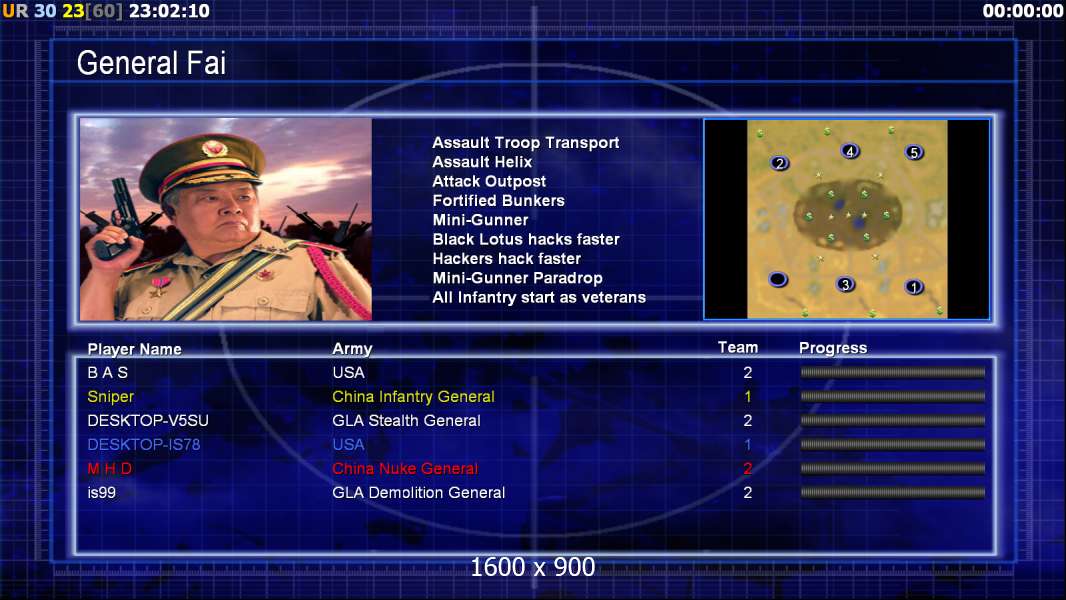 UR 30 23[60] 23:02:10

00:00:00

General Fai

Assault Troop Transport
Assault Helix
Attack Outpost
Fortified Bunkers
Mini-Gunner
Black Lotus hacks faster
Hackers hack faster
Mini-Gunner Paradrop
All Infantry start as veterans

2 4 5 3 1

| Player Name | Army | Team | Progress |
|---|---|---|---|
| B A S | USA | 2 | |
| Sniper | China Infantry General | 1 | |
| DESKTOP-V5SU | GLA Stealth General | 2 | |
| DESKTOP-IS78 | USA | 1 | |
| M H D | China Nuke General | 2 | |
| is99 | GLA Demolition General | 2 | |

1600 x 900